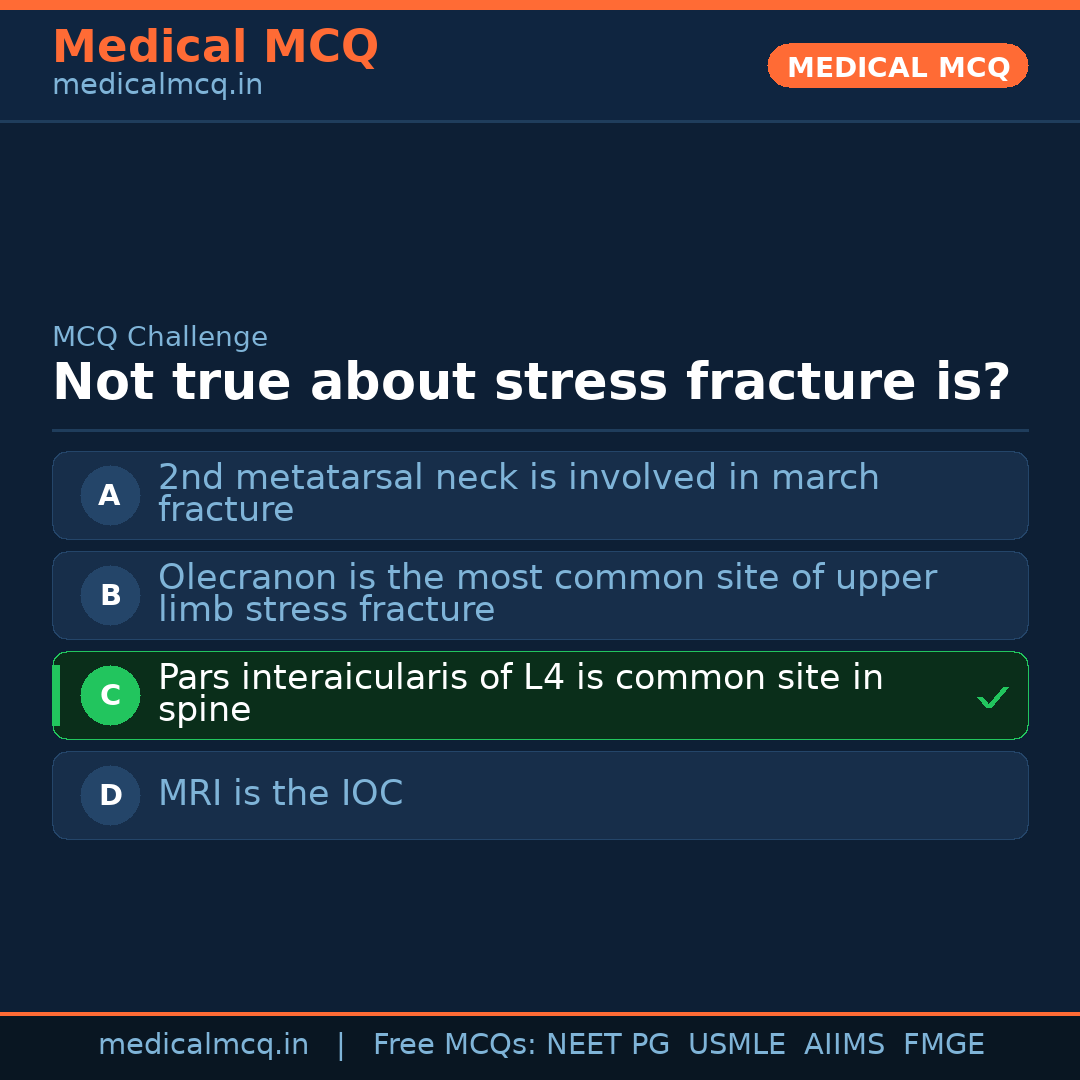 Medical MCQ
medicalmcq.in

MEDICAL MCQ

MCQ Challenge

Not true about stress fracture is?

A 2nd metatarsal neck is involved in march fracture

B Olecranon is the most common site of upper limb stress fracture

C Pars interaicularis of L4 is common site in spine ✓

D MRI is the IOC

medicalmcq.in | Free MCQs: NEET PG USMLE AIIMS FMGE